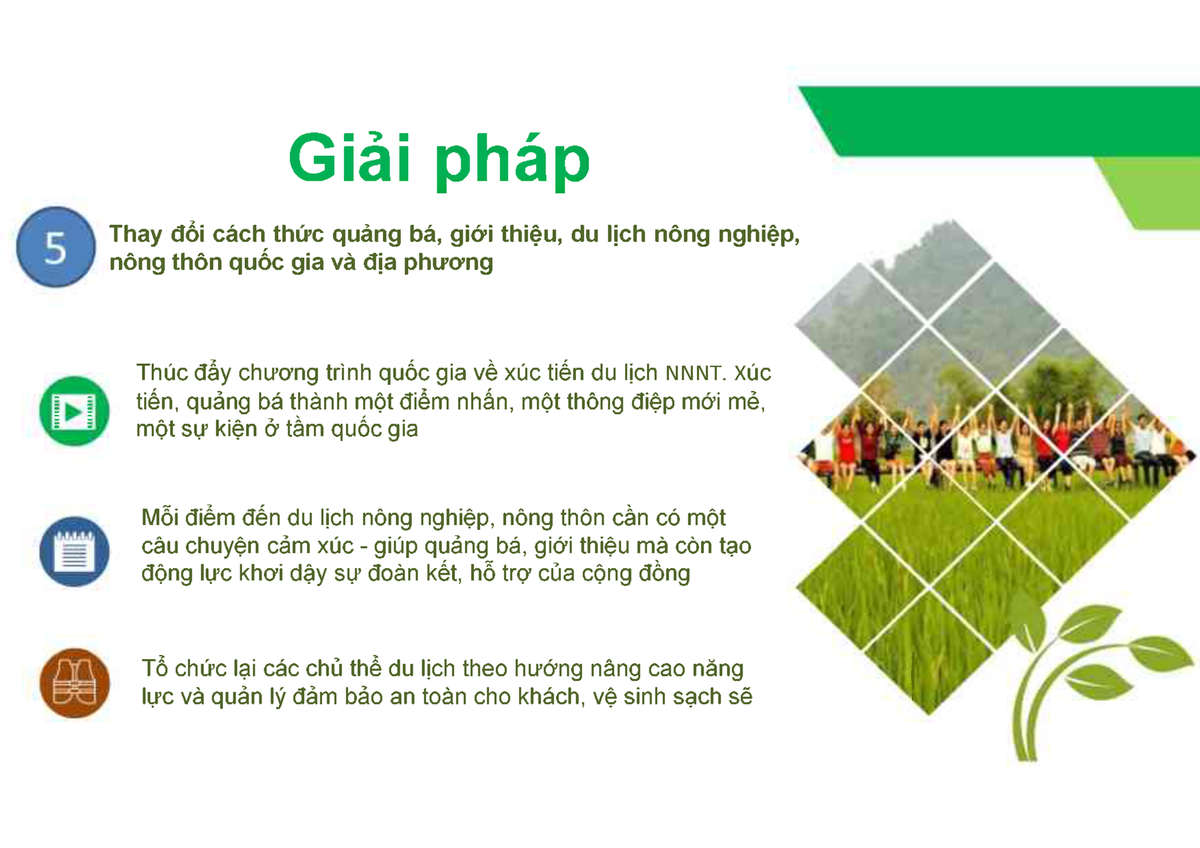 Giải pháp

5

Thay đổi cách thức quảng bá, giới thiệu, du lịch nông nghiệp, nông thôn quốc gia và địa phương

Thúc đẩy chương trình quốc gia về xúc tiến du lịch NNNT. Xúc tiến, quảng bá thành một điểm nhấn, một thông điệp mới mẻ, một sự kiện ở tầm quốc gia

Mỗi điểm đến du lịch nông nghiệp, nông thôn cần có một câu chuyện cảm xúc - giúp quảng bá, giới thiệu mà còn tạo động lực khơi dậy sự đoàn kết, hỗ trợ của cộng đồng

Tổ chức lại các chủ thể du lịch theo hướng nâng cao năng lực và quản lý đảm bảo an toàn cho khách, vệ sinh sạch sẽ